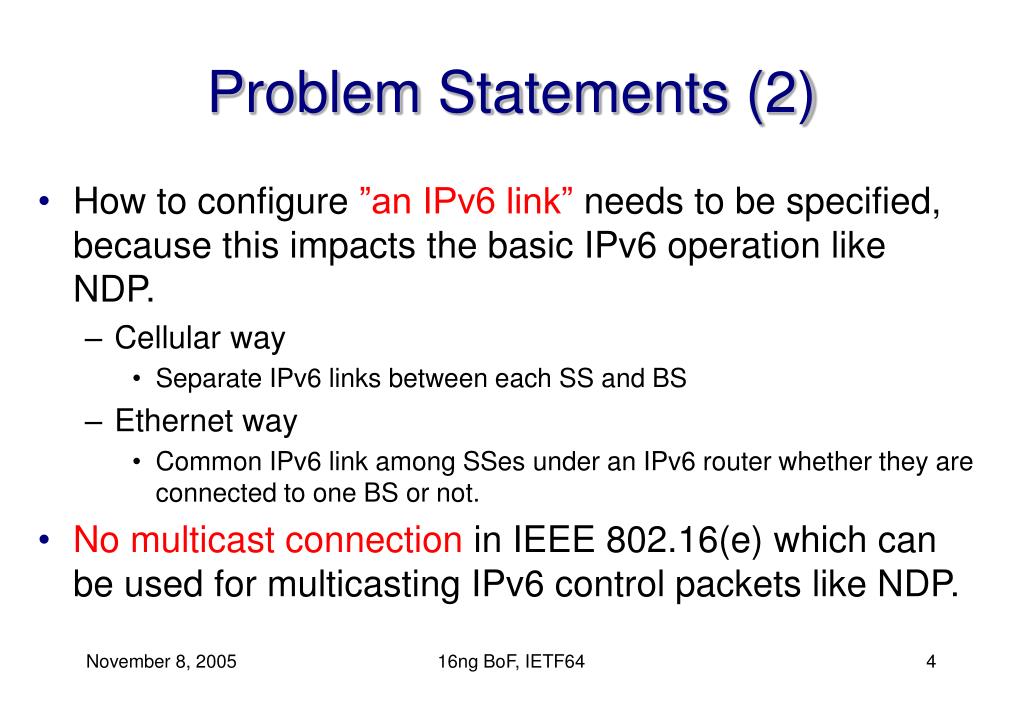 Problem Statements (2)

• How to configure ”an IPv6 link” needs to be specified, because this impacts the basic IPv6 operation like NDP.

– Cellular way

• Separate IPv6 links between each SS and BS

– Ethernet way

• Common IPv6 link among SSes under an IPv6 router whether they are connected to one BS or not.

• No multicast connection in IEEE 802.16(e) which can be used for multicasting IPv6 control packets like NDP.

November 8, 2005

16ng BoF, IETF64

4